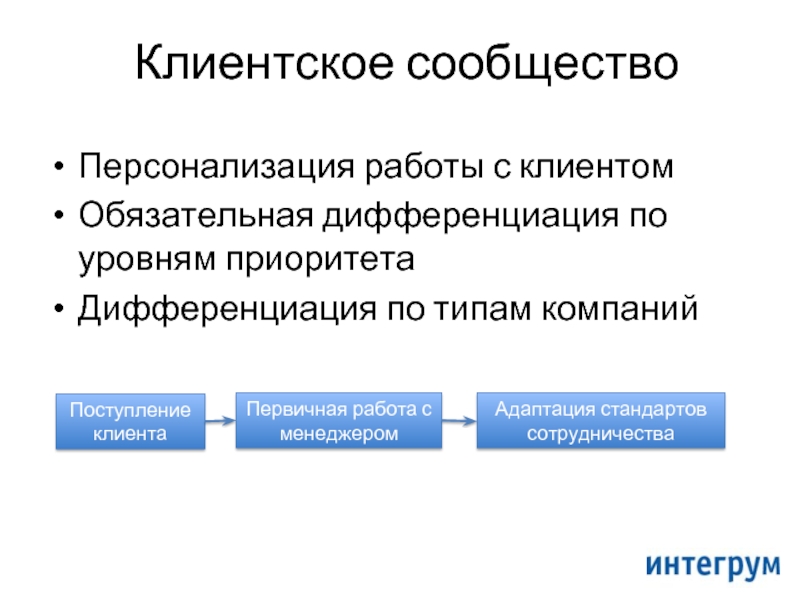 Клиентское сообщество

• Персонализация работы с клиентом
• Обязательная дифференциация по уровням приоритета
• Дифференциация по типам компаний

Поступление клиента

Первичная работа с менеджером

Адаптация стандартов сотрудничества

интегрум